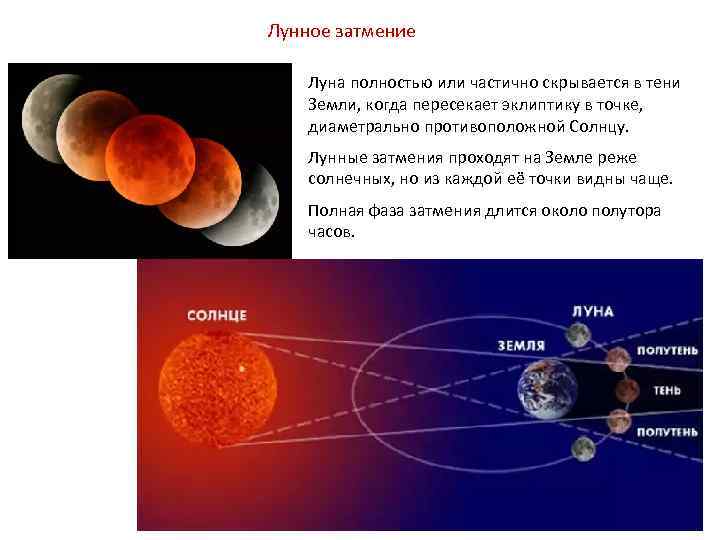 Лунное затмение

Луна полностью или частично скрывается в тени Земли, когда пересекает эклиптику в точке, диаметрально противоположной Солнцу.

Лунные затмения проходят на Земле реже солнечных, но из каждой её точки видны чаще.

Полная фаза затмения длится около полутора часов.

СОЛНЦЕ

ЛУНА

ЗЕМЛЯ

ПОЛУТЕНЬ

ТЕНЬ

ПОЛУТЕНЬ